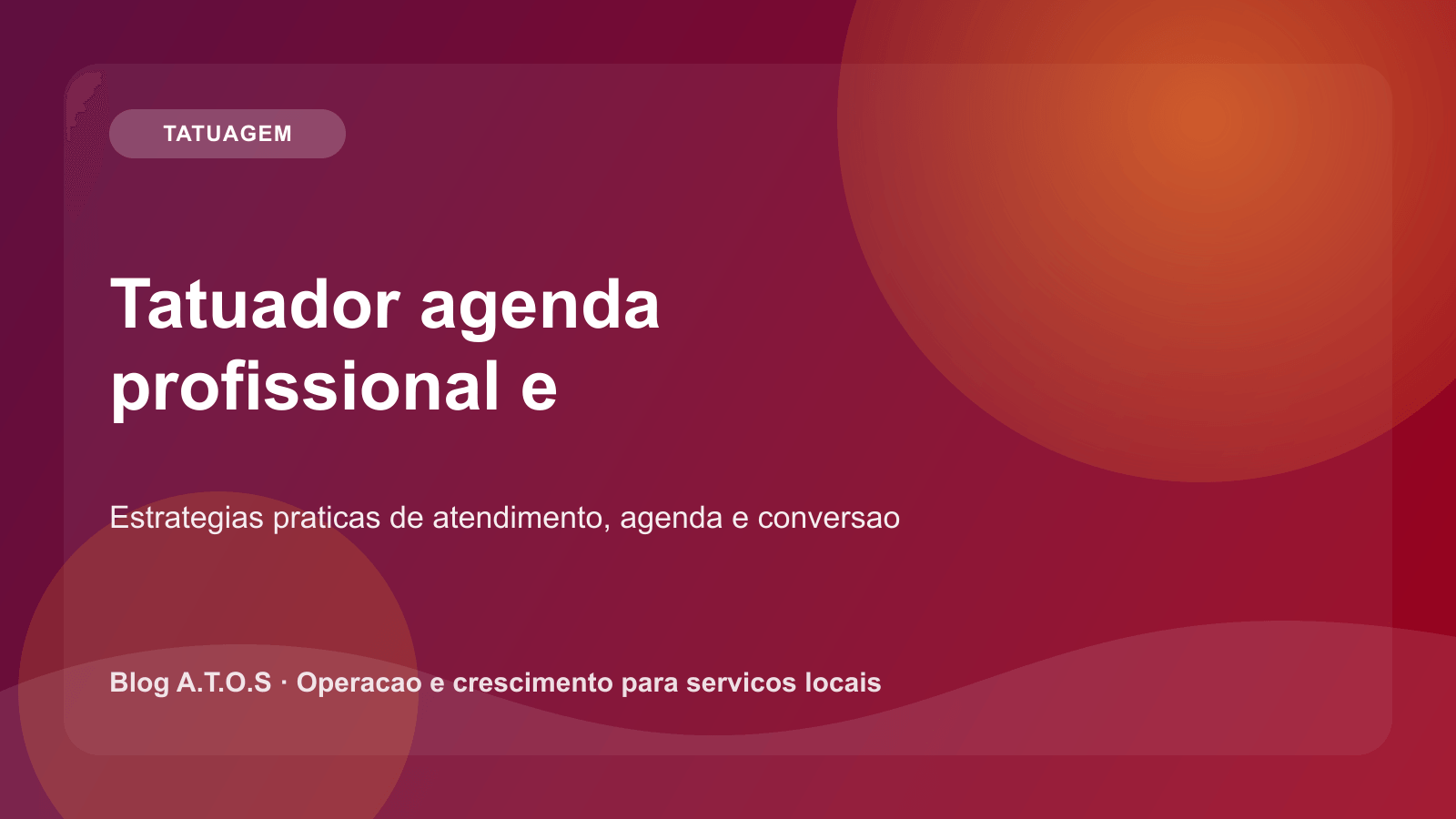 TATUAGEM

Tatuador agenda profissional e

Estrategias praticas de atendimento, agenda e conversao

Blog A.T.O.S · Operacao e crescimento para servicos locais